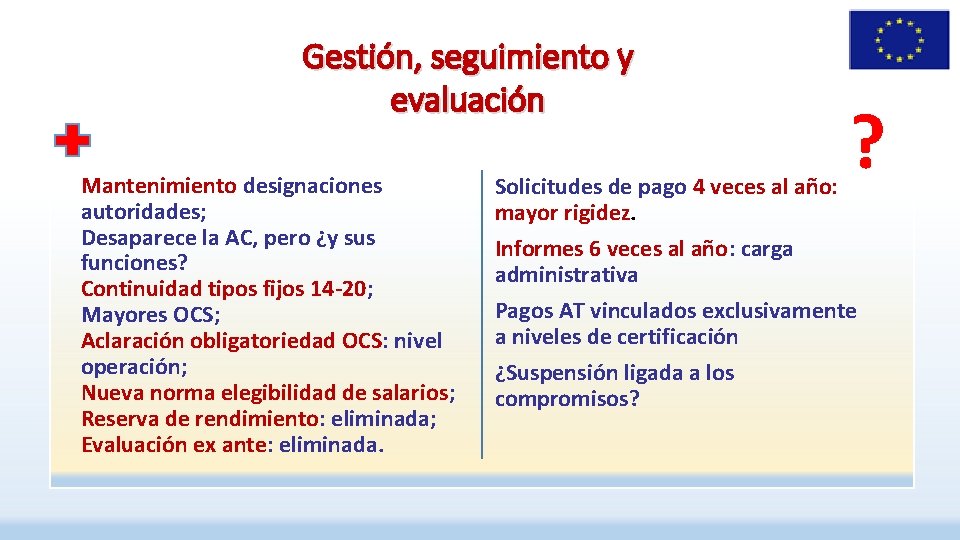 Gestión, seguimiento y evaluación

Mantenimiento designaciones autoridades;
Desaparece la AC, pero ¿y sus funciones?
Continuidad tipos fijos 14-20;
Mayores OCS;
Aclaración obligatoriedad OCS: nivel operación;
Nueva norma elegibilidad de salarios;
Reserva de rendimiento: eliminada;
Evaluación ex ante: eliminada.

?

Solicitudes de pago 4 veces al año: mayor rigidez.

Informes 6 veces al año: carga administrativa

Pagos AT vinculados exclusivamente a niveles de certificación

¿Suspensión ligada a los compromisos?